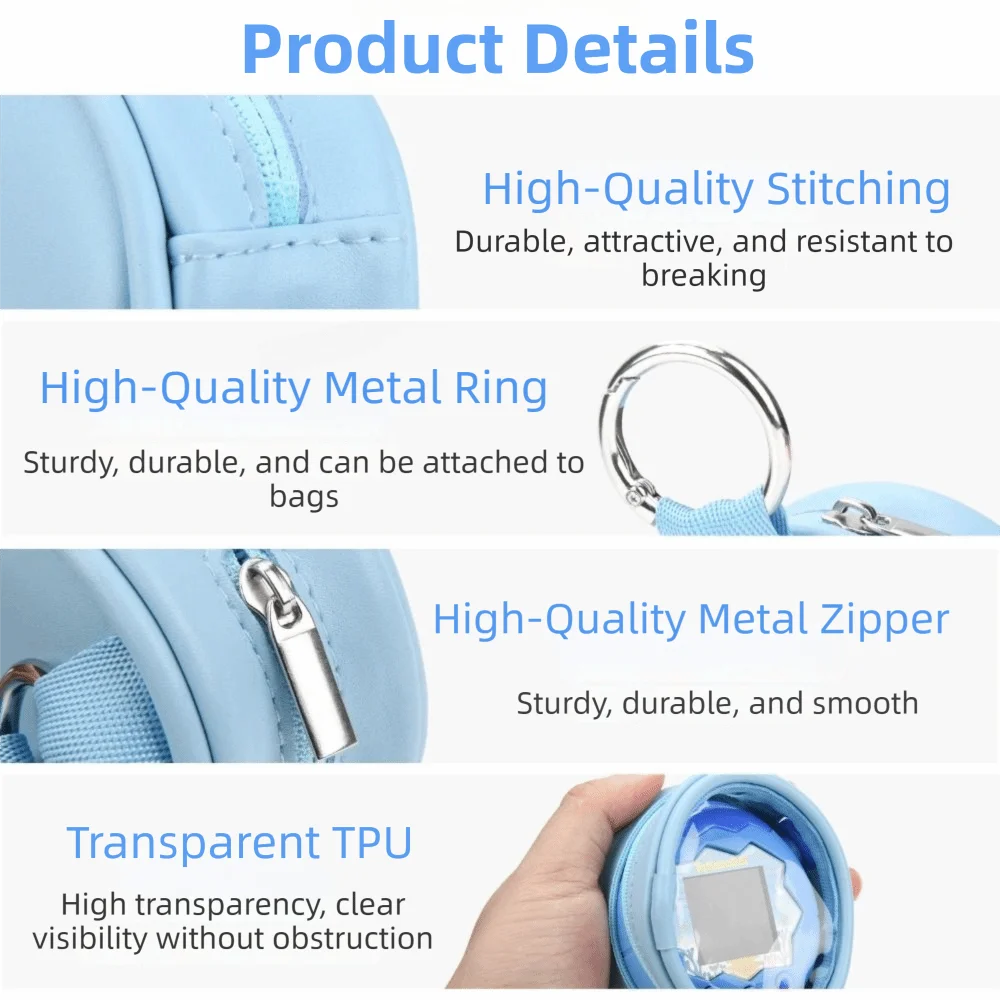 Product Details

High-Quality Stitching

Durable, attractive, and resistant to breaking

High-Quality Metal Ring

Sturdy, durable, and can be attached to bags

High-Quality Metal Zipper

Sturdy, durable, and smooth

Transparent TPU

High transparency, clear visibility without obstruction